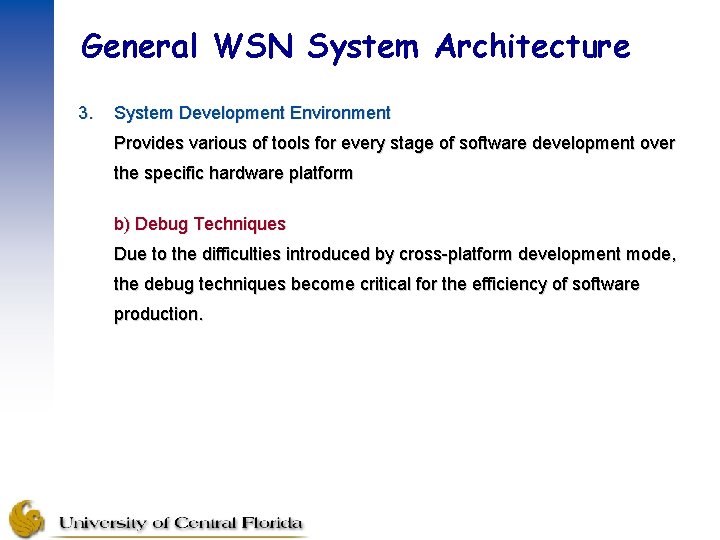 General WSN System Architecture

3. System Development Environment
Provides various of tools for every stage of software development over the specific hardware platform

b) Debug Techniques
Due to the difficulties introduced by cross-platform development mode, the debug techniques become critical for the efficiency of software production.

University of Central Florida